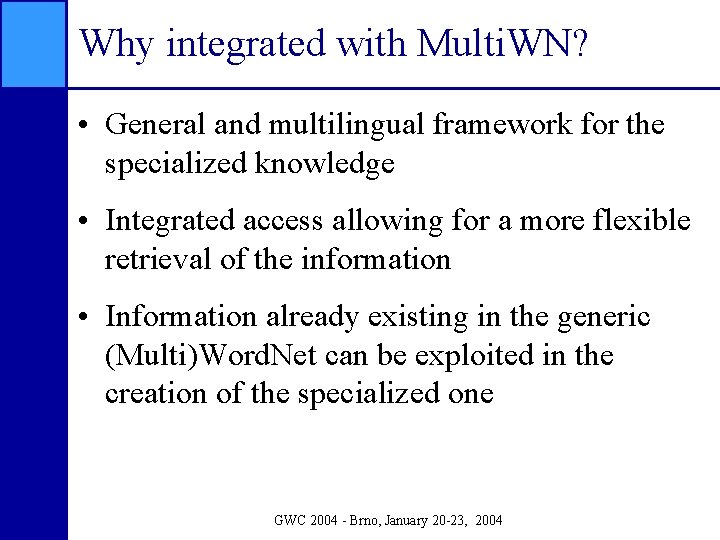 Why integrated with MultiWN?

• General and multilingual framework for the specialized knowledge

• Integrated access allowing for a more flexible retrieval of the information

• Information already existing in the generic (Multi)WordNet can be exploited in the creation of the specialized one

GWC 2004 - Brno, January 20-23, 2004